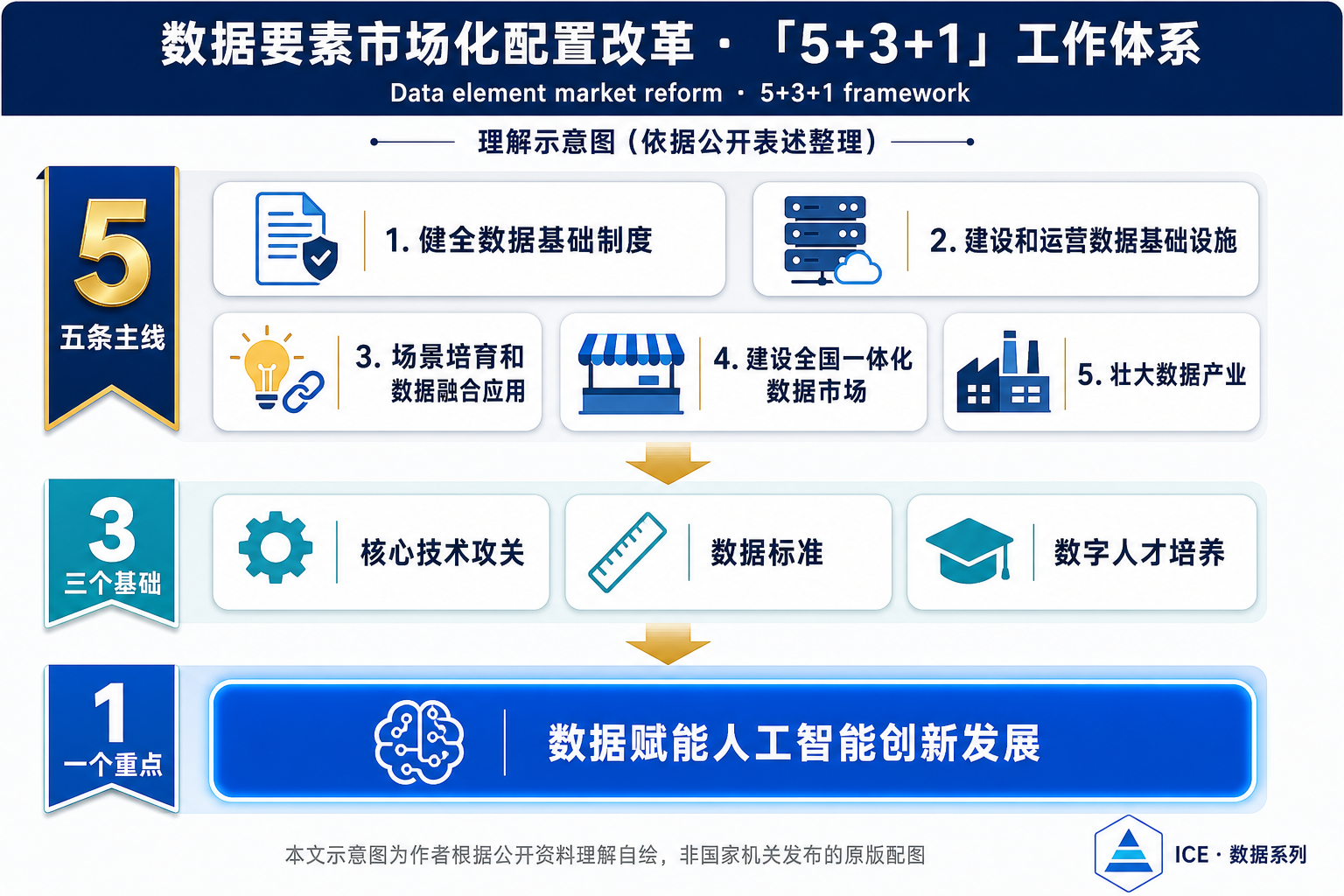 数据要素市场化配置改革 · 「5+3+1」工作体系
Data element market reform · 5+3+1 framework

理解示意图（依据公开表述整理）

5
五条主线

1. 健全数据基础制度

2. 建设和运营数据基础设施

3. 场景培育和数据融合应用

4. 建设全国一体化数据市场

5. 壮大数据产业

3
三个基础

核心技术攻关

数据标准

数字人才培养

1
一个重点

数据赋能人工智能创新发展

本文示意图为作者根据公开资料理解自绘，非国家机关发布的原版配图

ICE · 数据系列